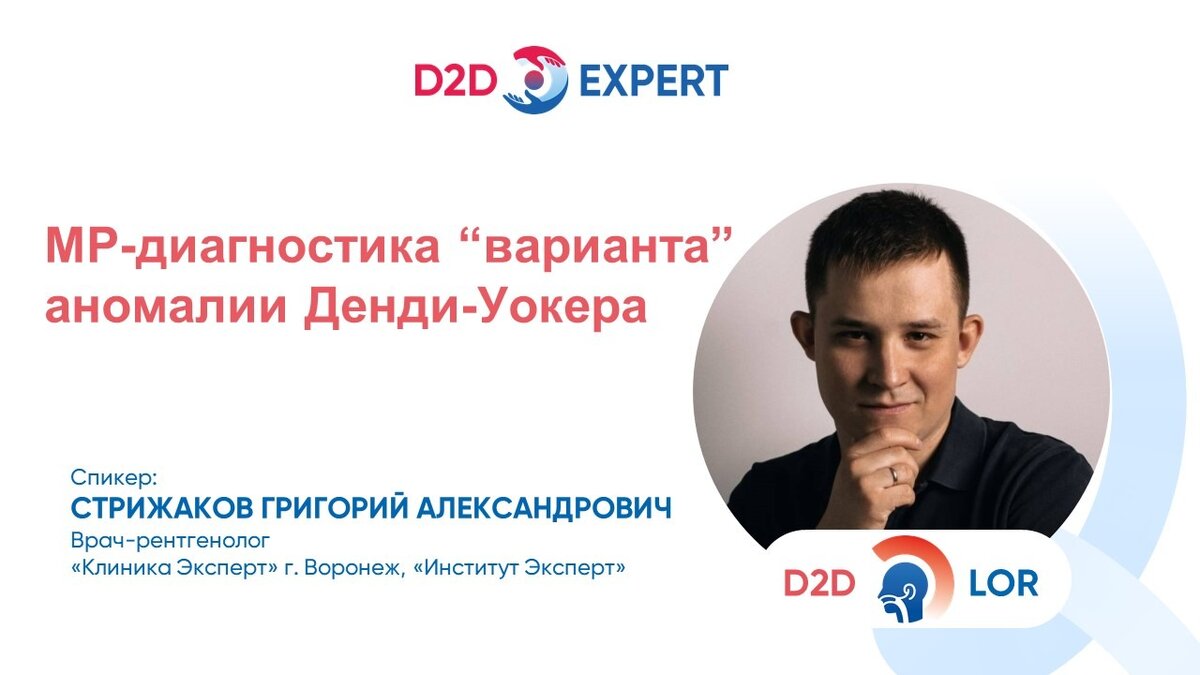 D2D EXPERT

МР-диагностика “варианта” аномалии Денди-Уокера

Спикер:
СТРИЖАКОВ ГРИГОРИЙ АЛЕКСАНДРОВИЧ
Врач-рентгенолог
«Клиника Эксперт» г. Воронеж, «Институт Эксперт»

D2D LOR